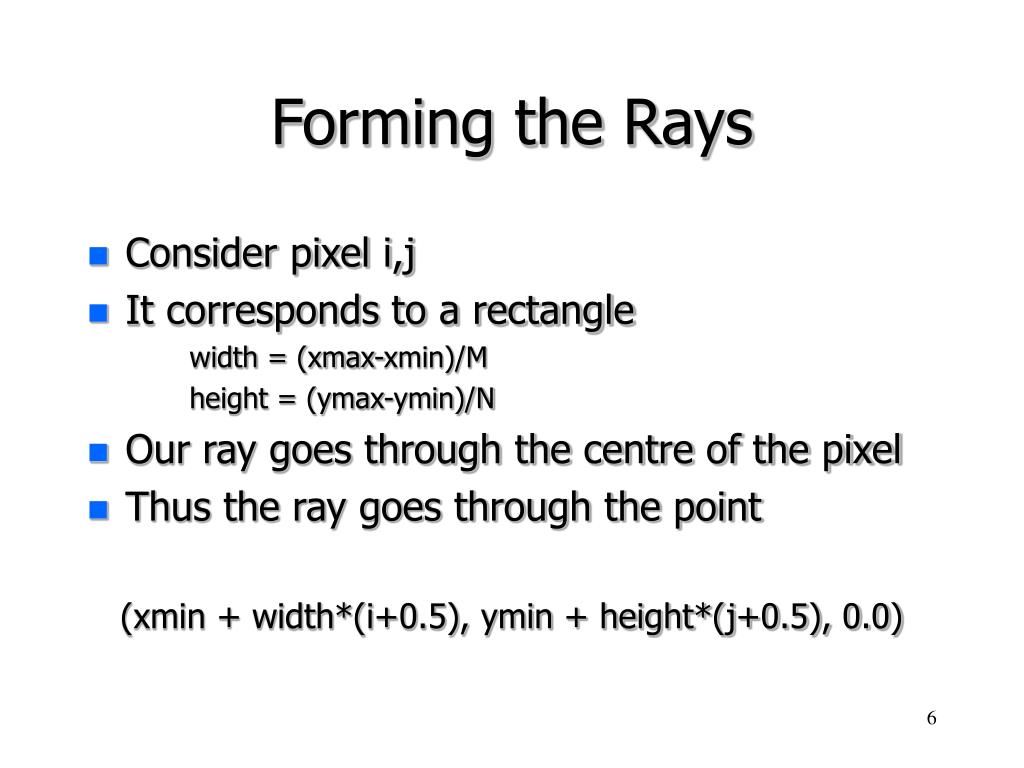 Forming the Rays

Consider pixel i,j

It corresponds to a rectangle

width = (xmax-xmin)/M

height = (ymax-ymin)/N

Our ray goes through the centre of the pixel

Thus the ray goes through the point

(xmin + width*(i+0.5), ymin + height*(j+0.5), 0.0)

6